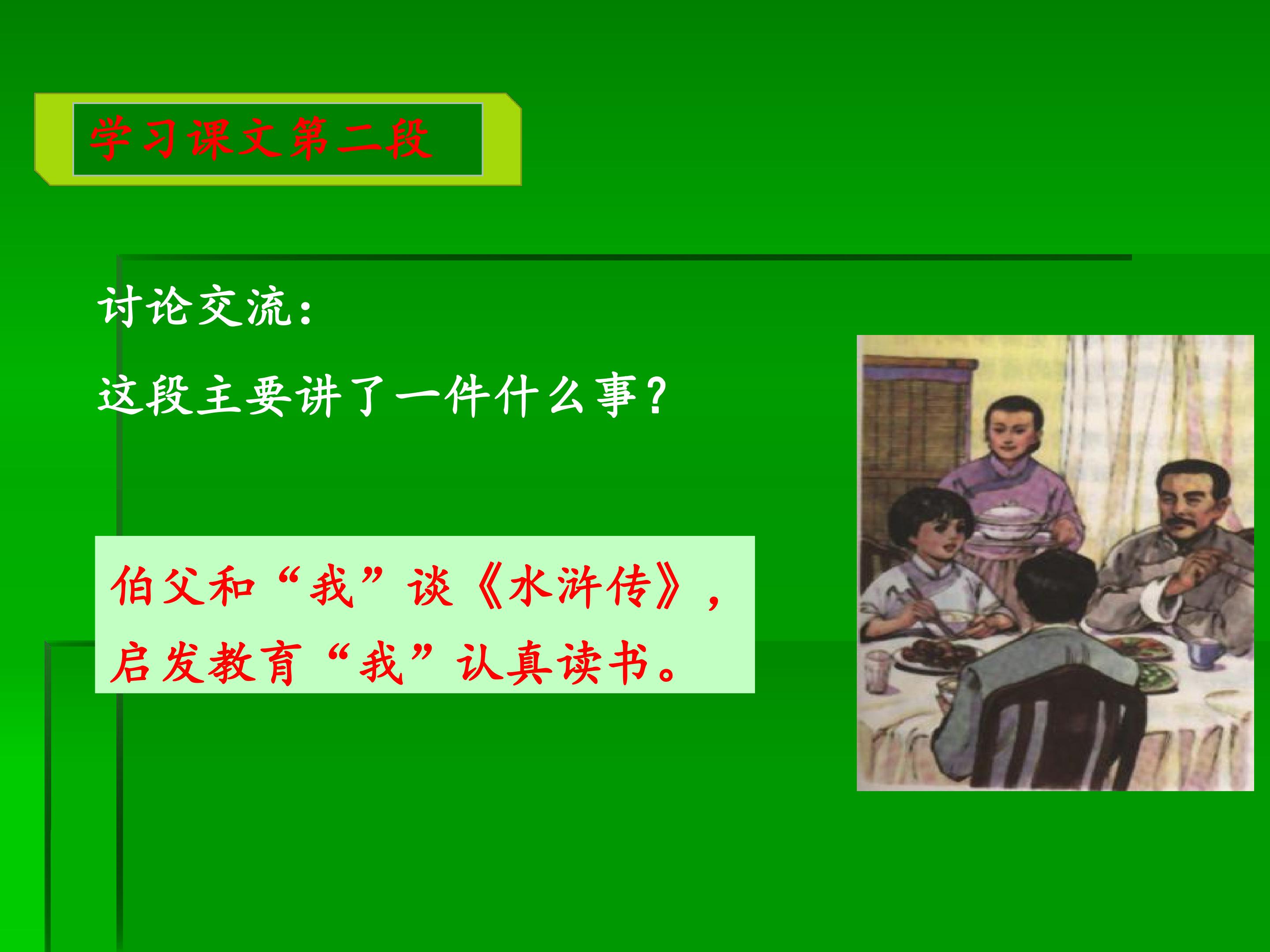 学习课文第二段

讨论交流：

这段主要讲了一件什么事？

伯父和“我”谈《水浒传》，启发教育“我”认真读书。